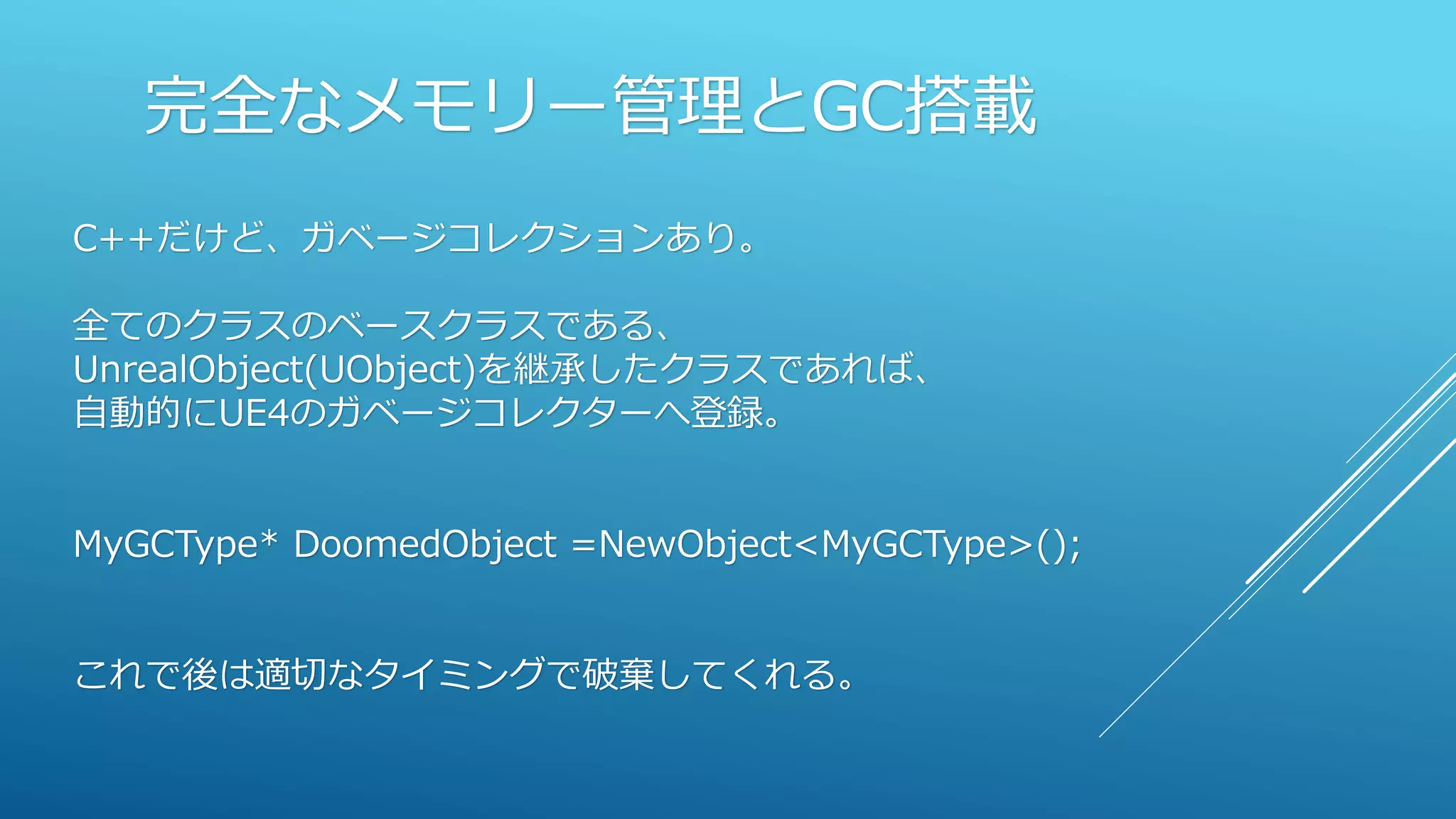 完全なメモリー管理とGC搭載

C++だけど、ガベージコレクションあり。

全てのクラスのベースクラスである、
UnrealObject(UObject)を継承したクラスであれば、
自動的にUE4のガベージコレクターへ登録。

MyGCType* DoomedObject =NewObject<MyGCType>();

これで後は適切なタイミングで破棄してくれる。